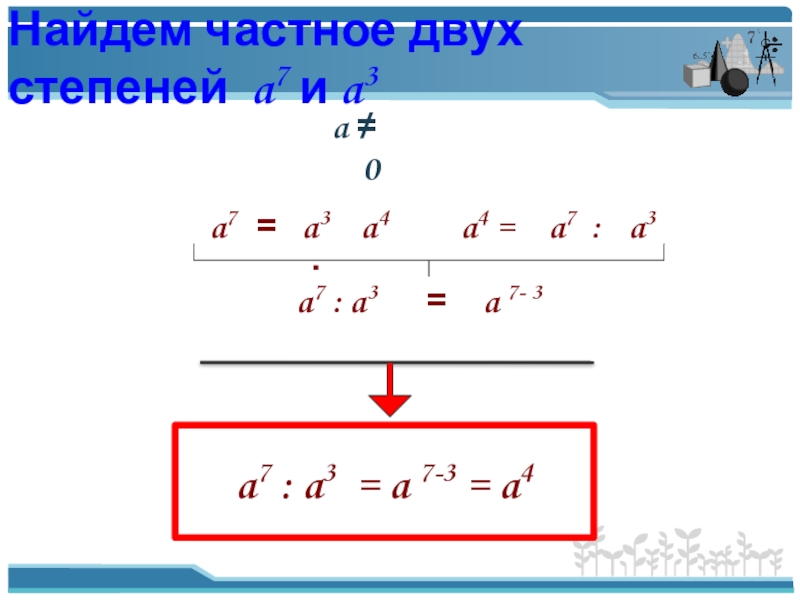 Найдем частное двух степеней $a^7$ и $a^3$

$a \neq 0$

$a^7 = a^3 \cdot a^4$ $a^4 = a^7 : a^3$

$a^7 : a^3 = a^{7-3}$

$a^7 : a^3 = a^{7-3} = a^4$